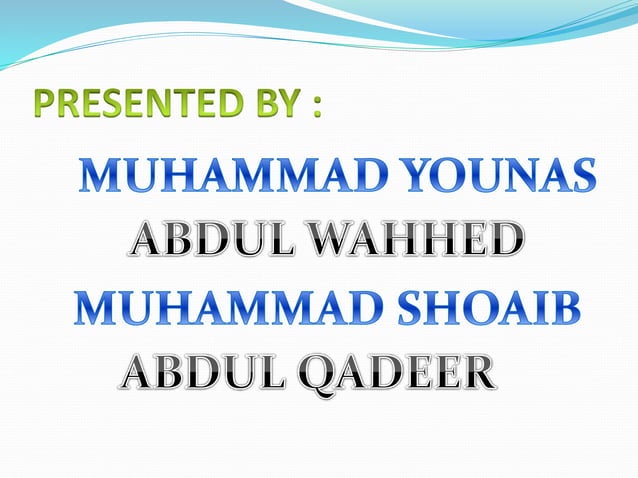 PRESENTED BY :

MUHAMMAD YOUNAS
ABDUL WAHHED
MUHAMMAD SHOAIB
ABDUL QADEER